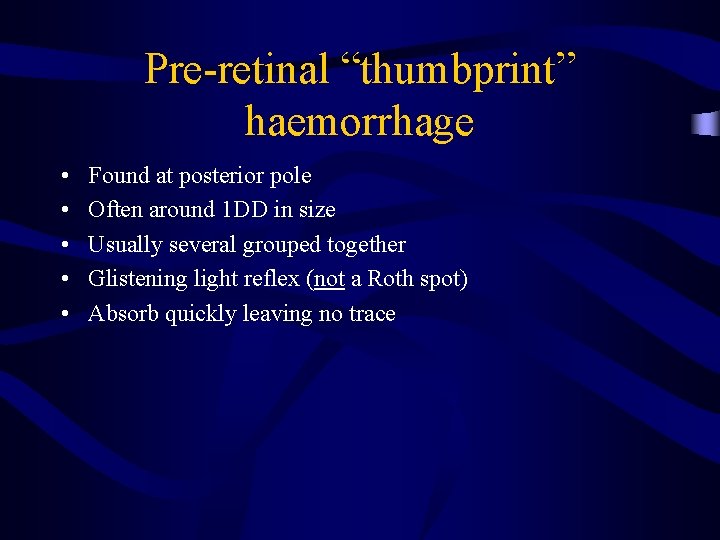 Pre-retinal “thumbprint” haemorrhage

• Found at posterior pole
• Often around 1DD in size
• Usually several grouped together
• Glistening light reflex (not a Roth spot)
• Absorb quickly leaving no trace